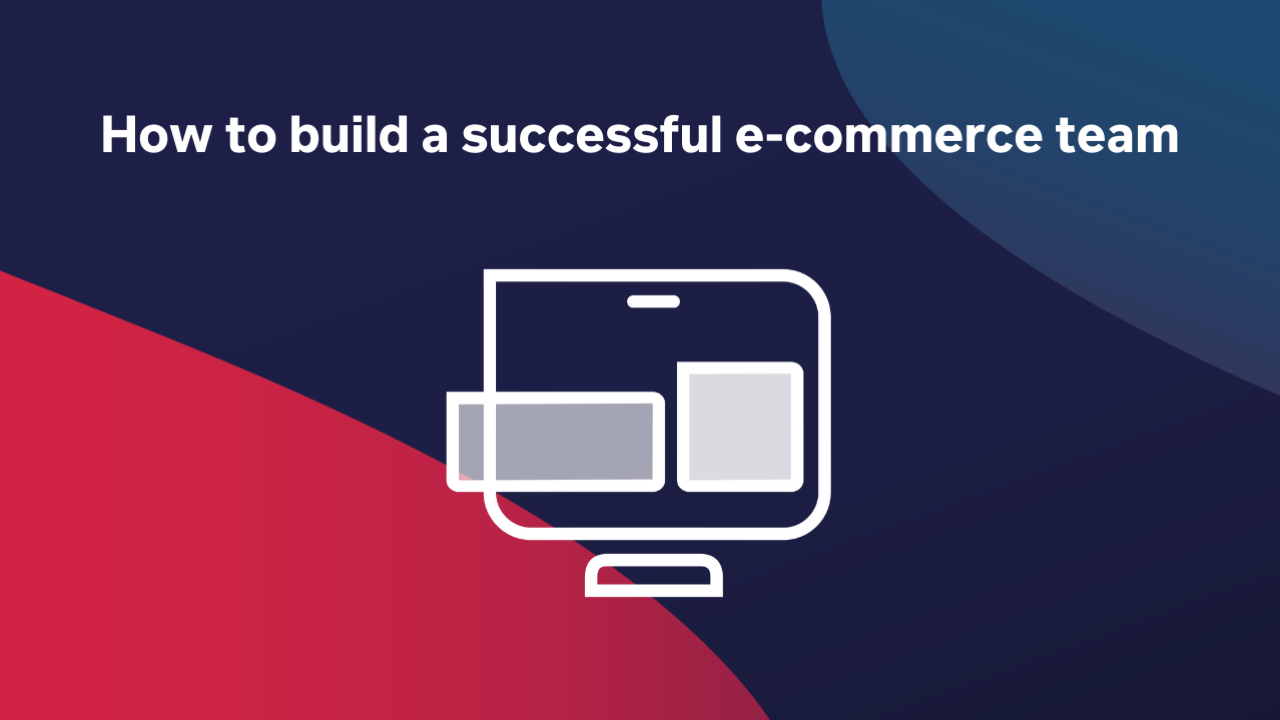 How to build a successful e-commerce team